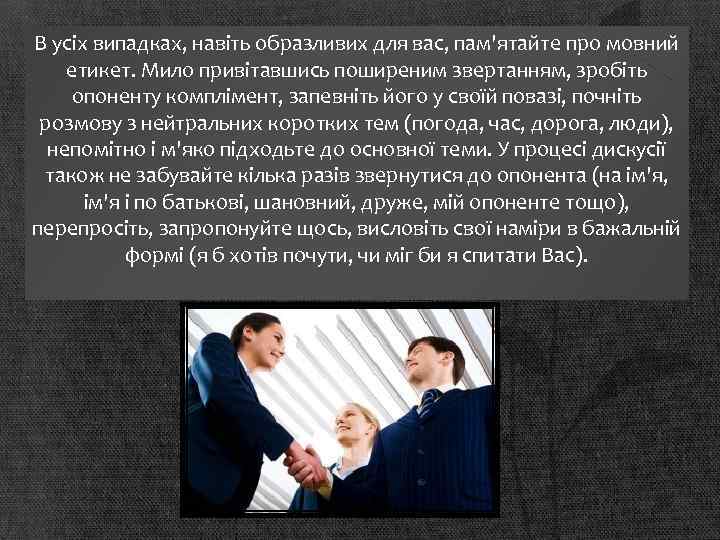 В усіх випадках, навіть образливих для вас, пам'ятайте про мовний етикет. Мило привітавшись поширеним звертанням, зробіть опоненту комплімент, запевніть його у своїй повазі, почніть розмову з нейтральних коротких тем (погода, час, дорога, люди), непомітно і м'яко підходьте до основної теми. У процесі дискусії також не забувайте кілька разів звернутися до опонента (на ім'я, ім'я і по батькові, шановний, друже, мій опоненте тощо), перепросіть, запропонуйте щось, висловіть свої наміри в бажальній формі (я б хотів почути, чи міг би я спитати Вас).